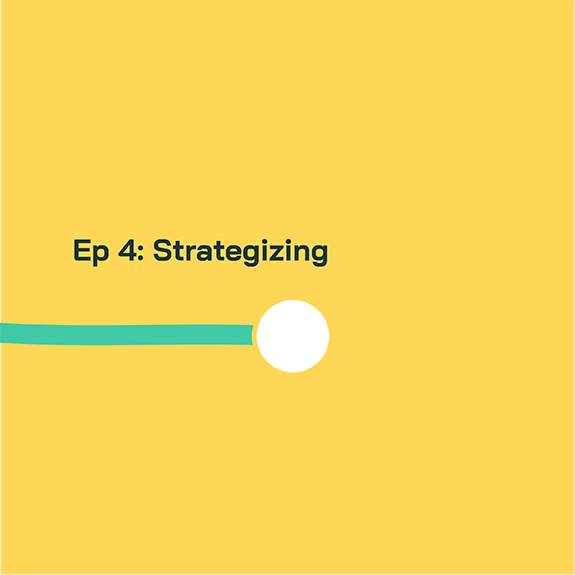 Ep 4: Strategizing